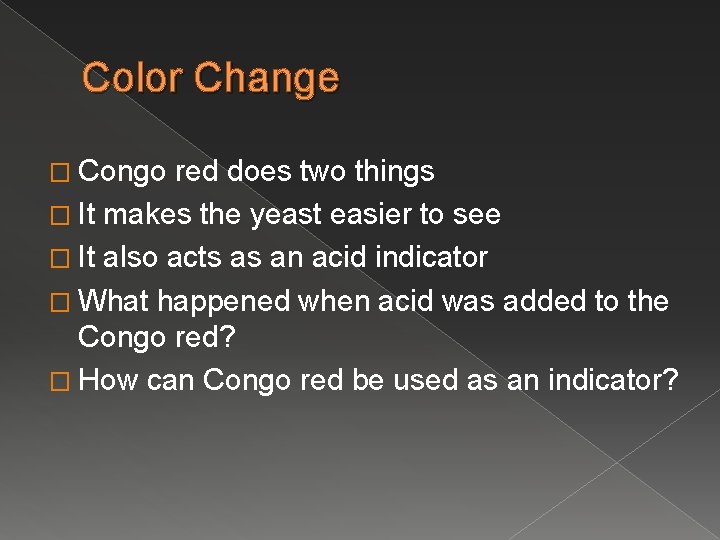 Color Change

□ Congo red does two things
□ It makes the yeast easier to see
□ It also acts as an acid indicator
□ What happened when acid was added to the Congo red?
□ How can Congo red be used as an indicator?